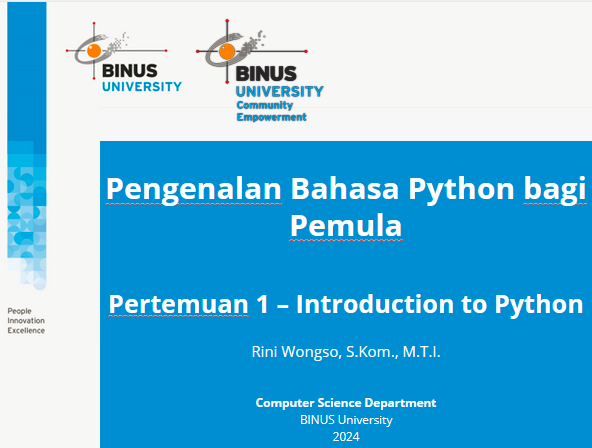 BINUS
UNIVERSITY

BINUS
UNIVERSITY
Community
Empowerment

People
Innovation
Excellence

Pengenalan Bahasa Python bagi Pemula

Pertemuan 1 – Introduction to Python

Rini Wongso, S.Kom., M.T.I.

Computer Science Department
BINUS University
2024